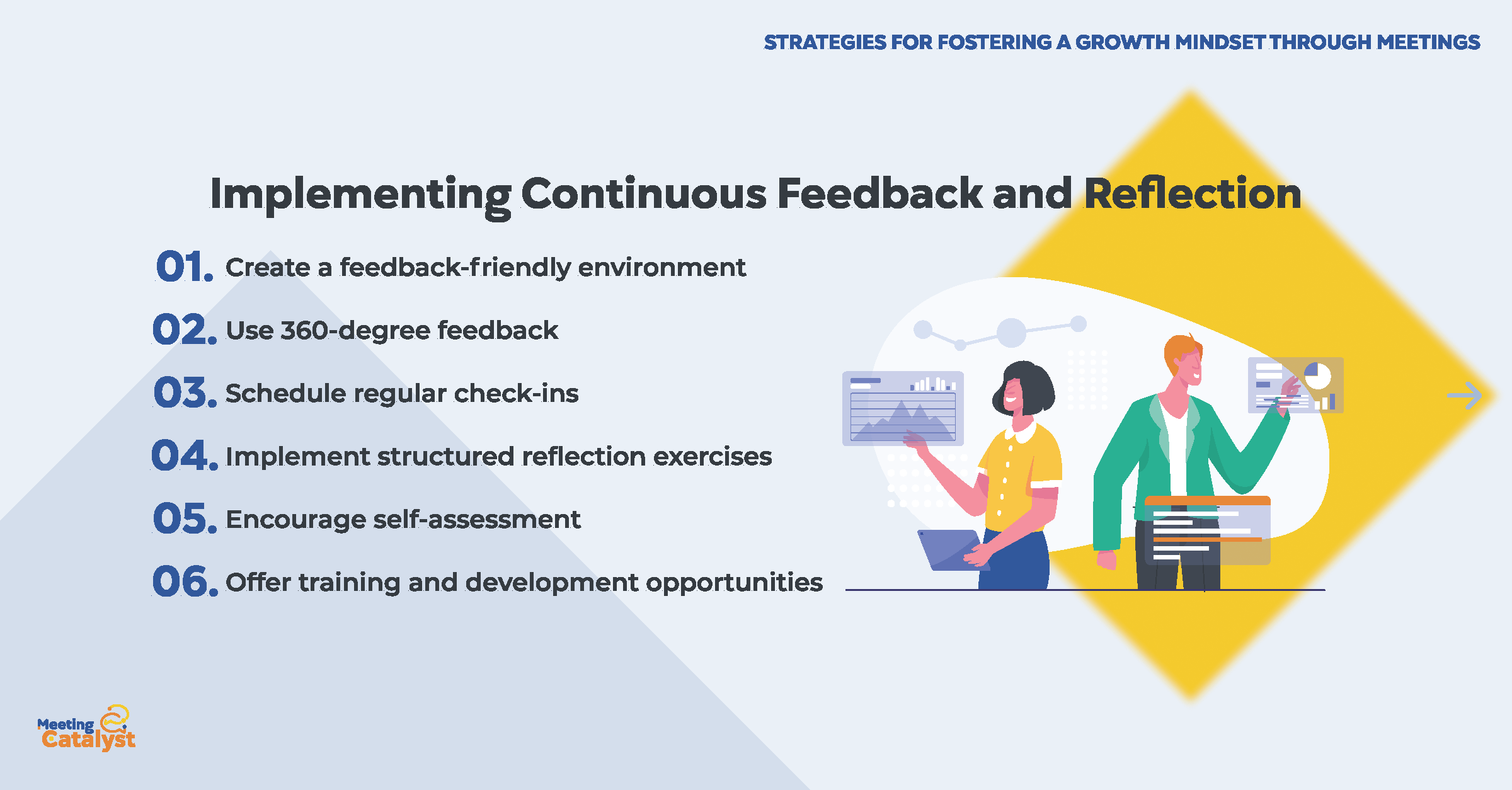 STRATEGIES FOR FOSTERING A GROWTH MINDSET THROUGH MEETINGS

Implementing Continuous Feedback and Reflection

01. Create a feedback-friendly environment

02. Use 360-degree feedback

03. Schedule regular check-ins

04. Implement structured reflection exercises

05. Encourage self-assessment

06. Offer training and development opportunities

Meeting Catalyst